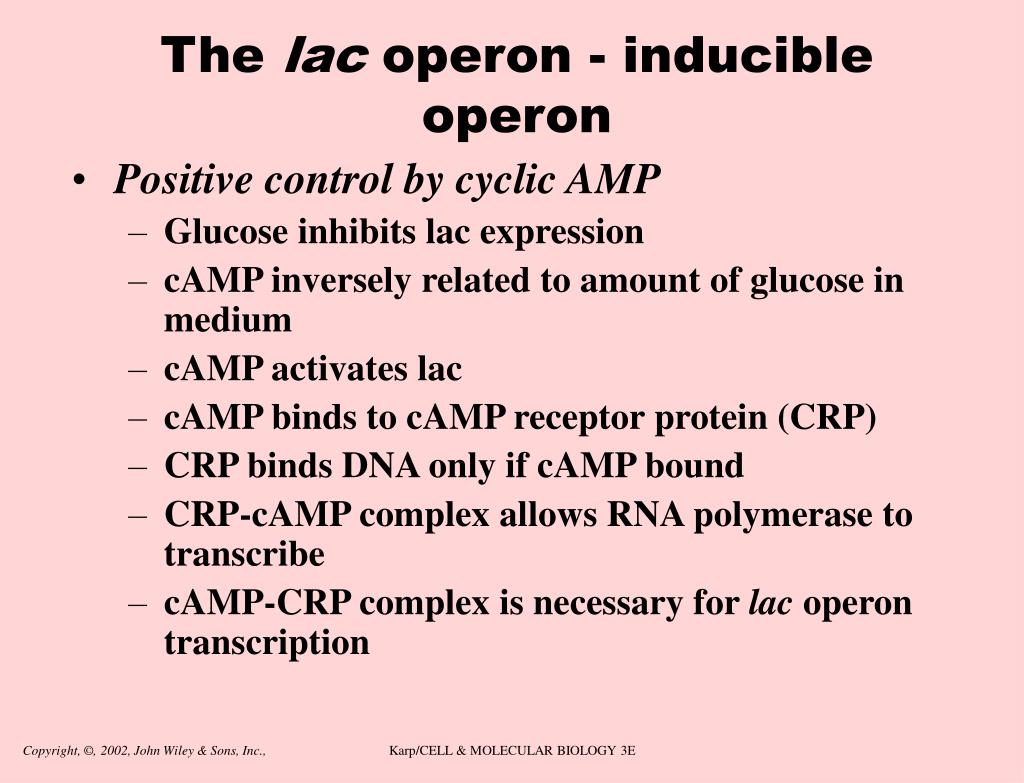 The lac operon - inducible operon

• Positive control by cyclic AMP
– Glucose inhibits lac expression
– cAMP inversely related to amount of glucose in medium
– cAMP activates lac
– cAMP binds to cAMP receptor protein (CRP)
– CRP binds DNA only if cAMP bound
– CRP-cAMP complex allows RNA polymerase to transcribe
– cAMP-CRP complex is necessary for lac operon transcription

Copyright, ©, 2002, John Wiley & Sons, Inc.,

Karp/CELL & MOLECULAR BIOLOGY 3E